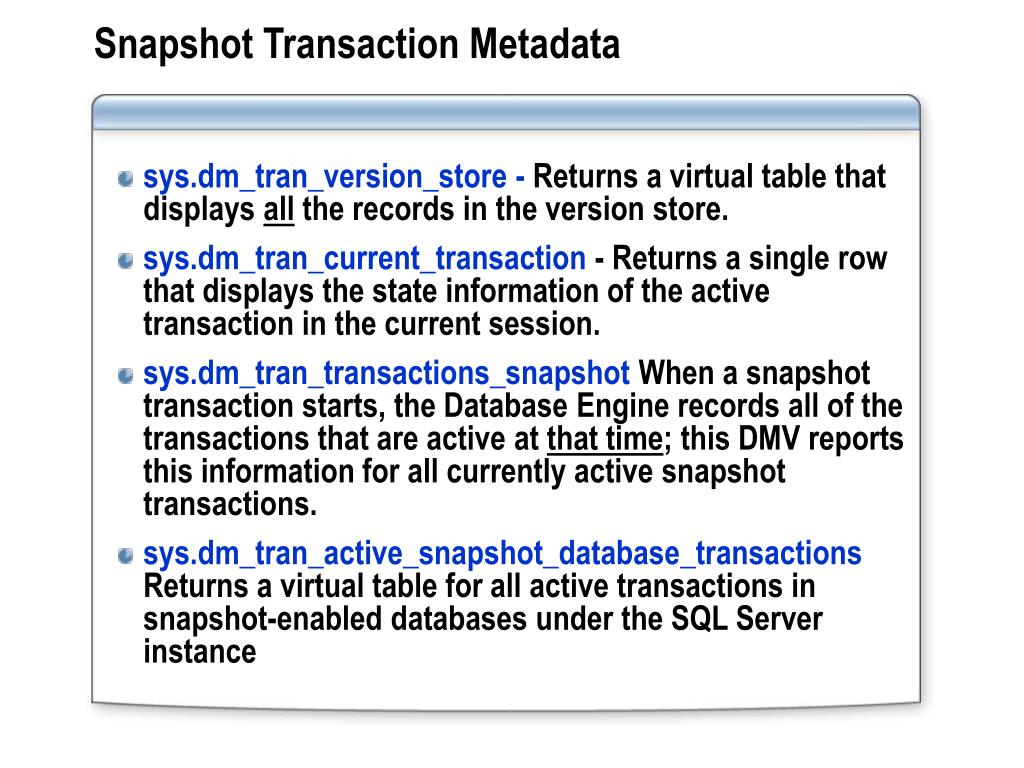 Snapshot Transaction Metadata

sys.dm_tran_version_store - Returns a virtual table that displays all the records in the version store.

sys.dm_tran_current_transaction - Returns a single row that displays the state information of the active transaction in the current session.

sys.dm_tran_transactions_snapshot When a snapshot transaction starts, the Database Engine records all of the transactions that are active at that time; this DMV reports this information for all currently active snapshot transactions.

sys.dm_tran_active_snapshot_database_transactions Returns a virtual table for all active transactions in snapshot-enabled databases under the SQL Server instance